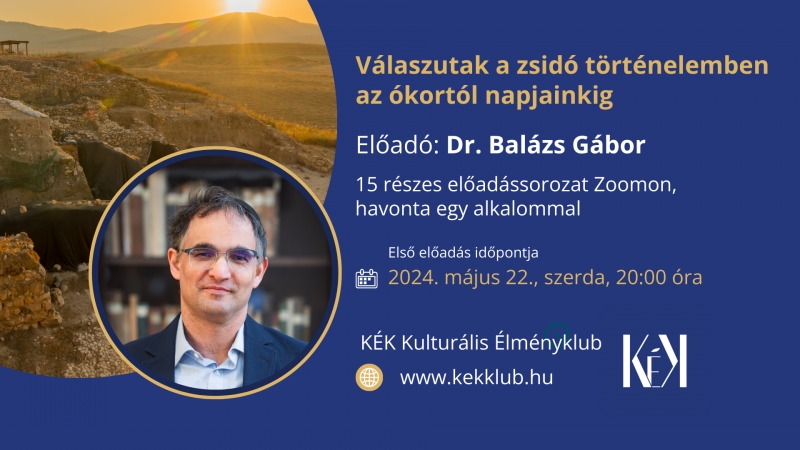 Válaszutak a zsidó történelemben az ókortól napjainkig

Előadó: Dr. Balázs Gábor

15 részes előadássorozat Zoomon, havonta egy alkalommal

Első előadás időpontja
2024. május 22., szerda, 20:00 óra

KÉK Kulturális Élményklub

www.kekklub.hu

KÉK